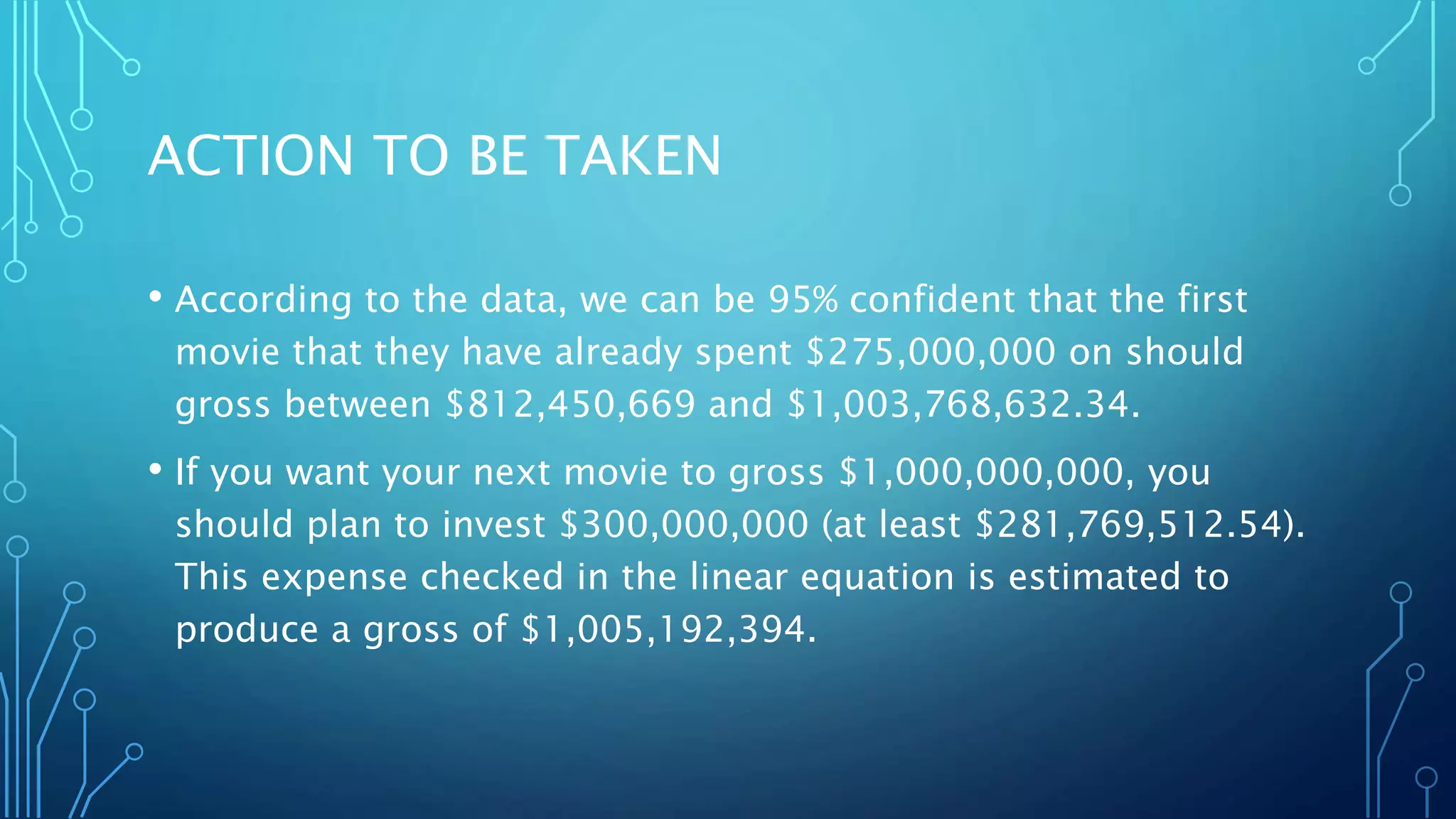 ACTION TO BE TAKEN

• According to the data, we can be 95% confident that the first movie that they have already spent \$275,000,000 on should gross between \$812,450,669 and \$1,003,768,632.34.

• If you want your next movie to gross \$1,000,000,000, you should plan to invest \$300,000,000 (at least \$281,769,512.54). This expense checked in the linear equation is estimated to produce a gross of \$1,005,192,394.